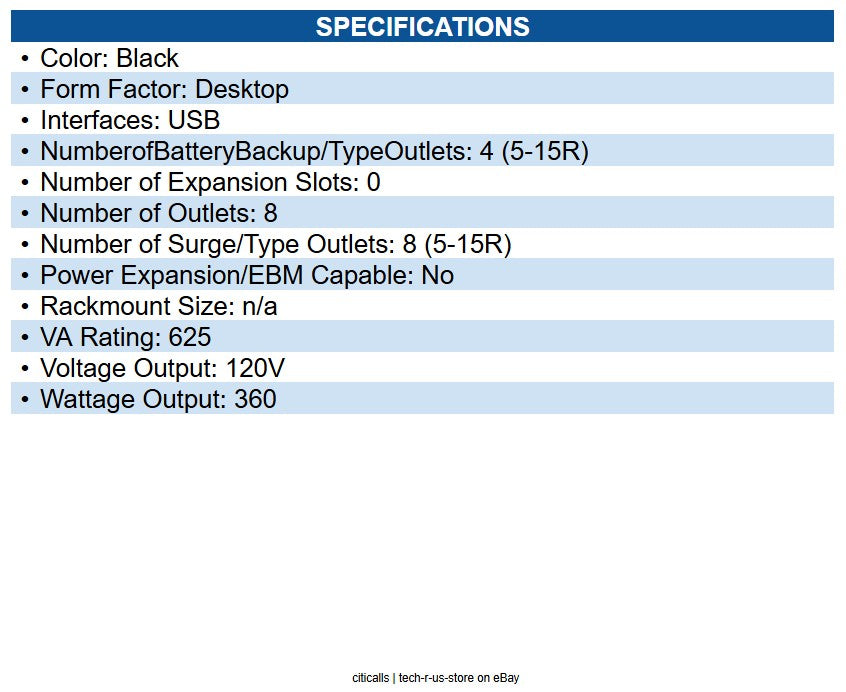 SPECIFICATIONS

• Color: Black
• Form Factor: Desktop
• Interfaces: USB
• NumberofBatteryBackup/TypeOutlets: 4 (5-15R)
• Number of Expansion Slots: 0
• Number of Outlets: 8
• Number of Surge/Type Outlets: 8 (5-15R)
• Power Expansion/EBM Capable: No
• Rackmount Size: n/a
• VA Rating: 625
• Voltage Output: 120V
• Wattage Output: 360

citicalls | tech-r-us-store on eBay